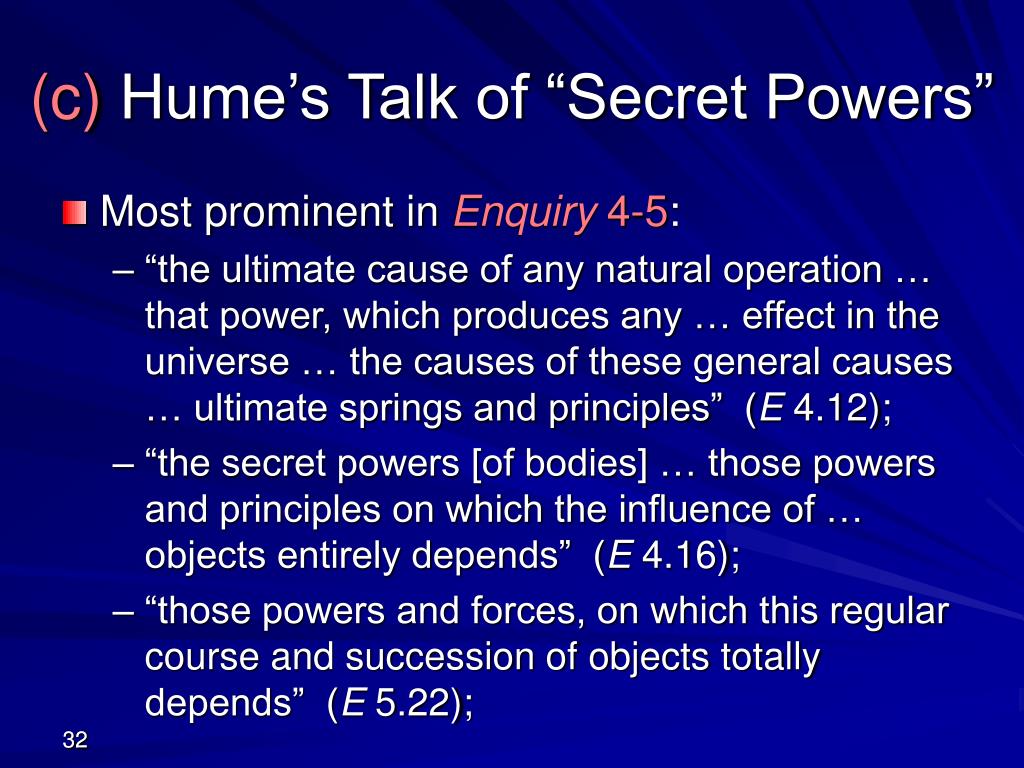 (c) Hume’s Talk of “Secret Powers”

Most prominent in Enquiry 4-5:

– “the ultimate cause of any natural operation … that power, which produces any … effect in the universe … the causes of these general causes … ultimate springs and principles” (E 4.12);

– “the secret powers [of bodies] … those powers and principles on which the influence of … objects entirely depends” (E 4.16);

– “those powers and forces, on which this regular course and succession of objects totally depends” (E 5.22);

32